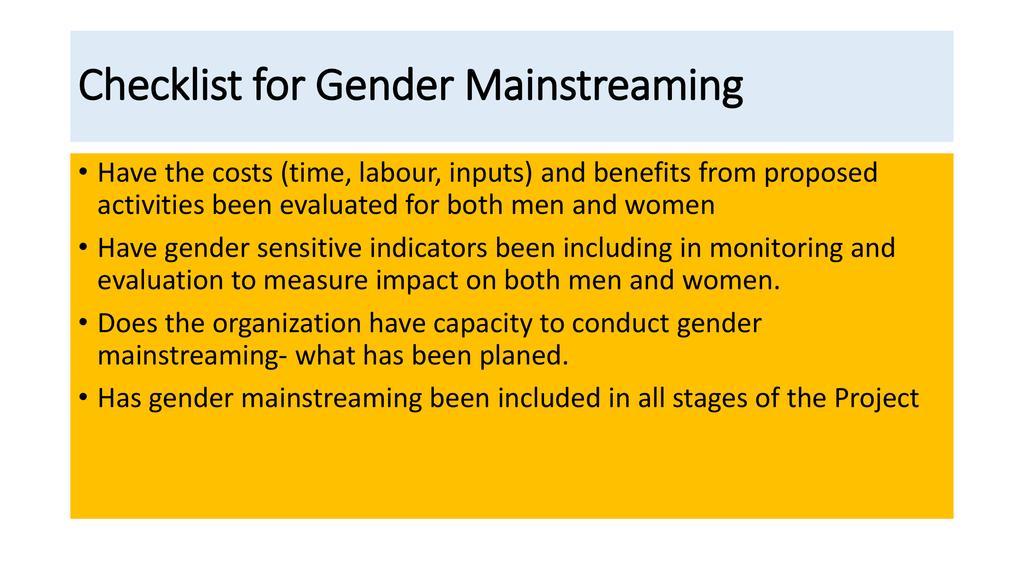 Checklist for Gender Mainstreaming

• Have the costs (time, labour, inputs) and benefits from proposed activities been evaluated for both men and women

• Have gender sensitive indicators been including in monitoring and evaluation to measure impact on both men and women.

• Does the organization have capacity to conduct gender mainstreaming- what has been planed.

• Has gender mainstreaming been included in all stages of the Project